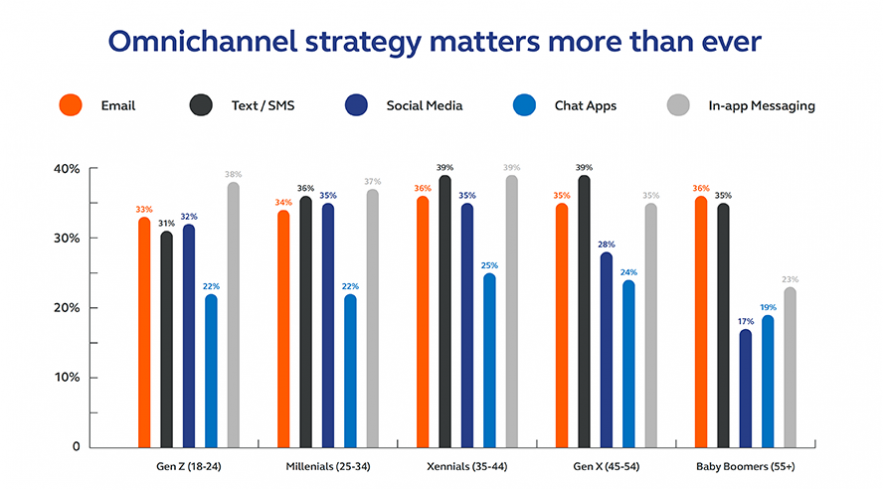 Omnichannel strategy matters more than ever

Email Text / SMS Social Media Chat Apps In-app Messaging

40%
30%
20%
10%
0

33% 31% 32% 22% 38%
34% 36% 35% 22% 37%
36% 39% 35% 25% 39%
35% 39% 28% 24% 35%
36% 35% 17% 19% 23%

Gen Z (18-24) Millenials (25-34) Xennials (35-44) Gen X (45-54) Baby Boomers (55+)